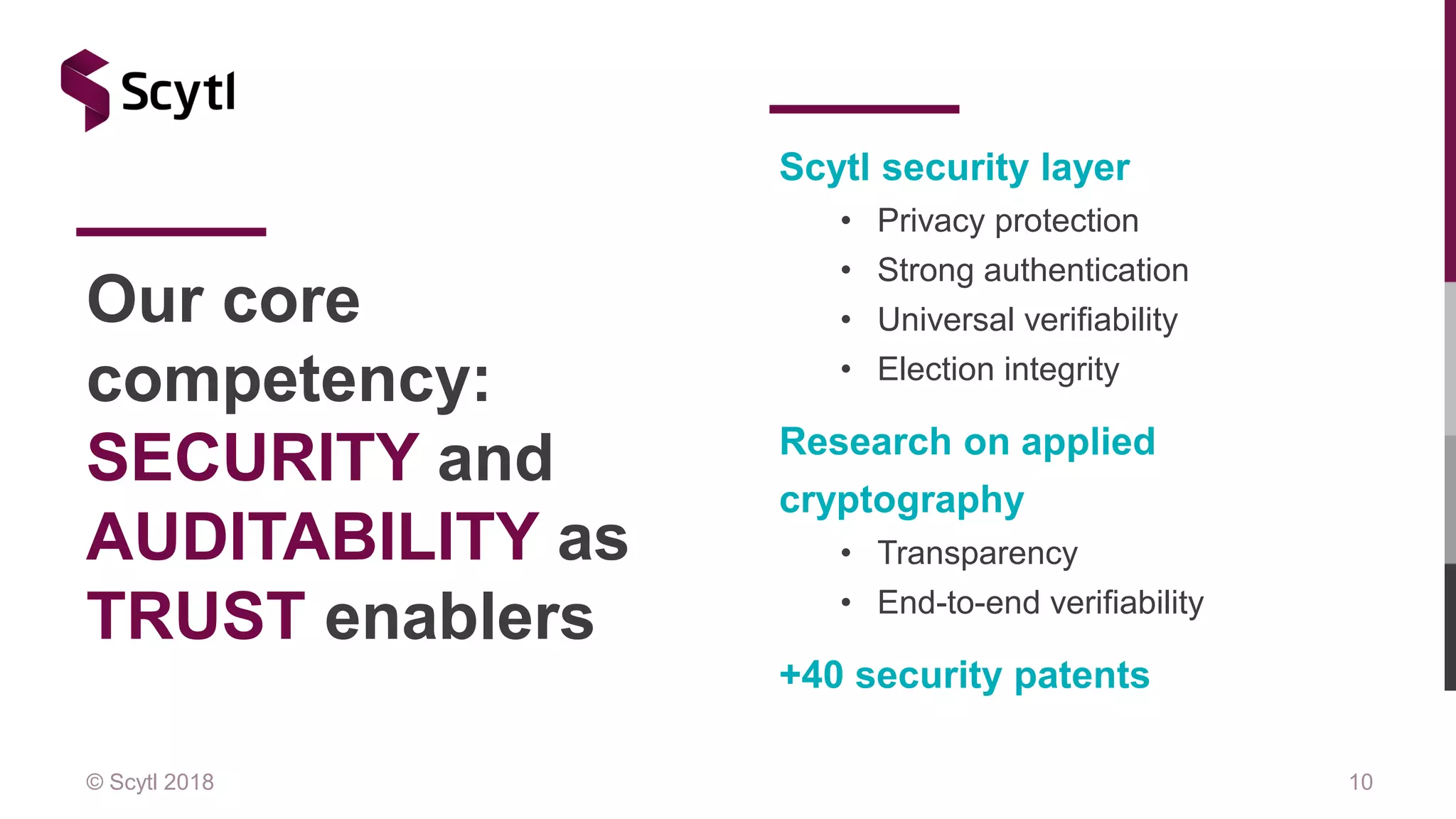 Scytl

Our core competency: SECURITY and AUDITABILITY as TRUST enablers

Scytl security layer
• Privacy protection
• Strong authentication
• Universal verifiability
• Election integrity

Research on applied cryptography
• Transparency
• End-to-end verifiability

+40 security patents

© Scytl 2018

10